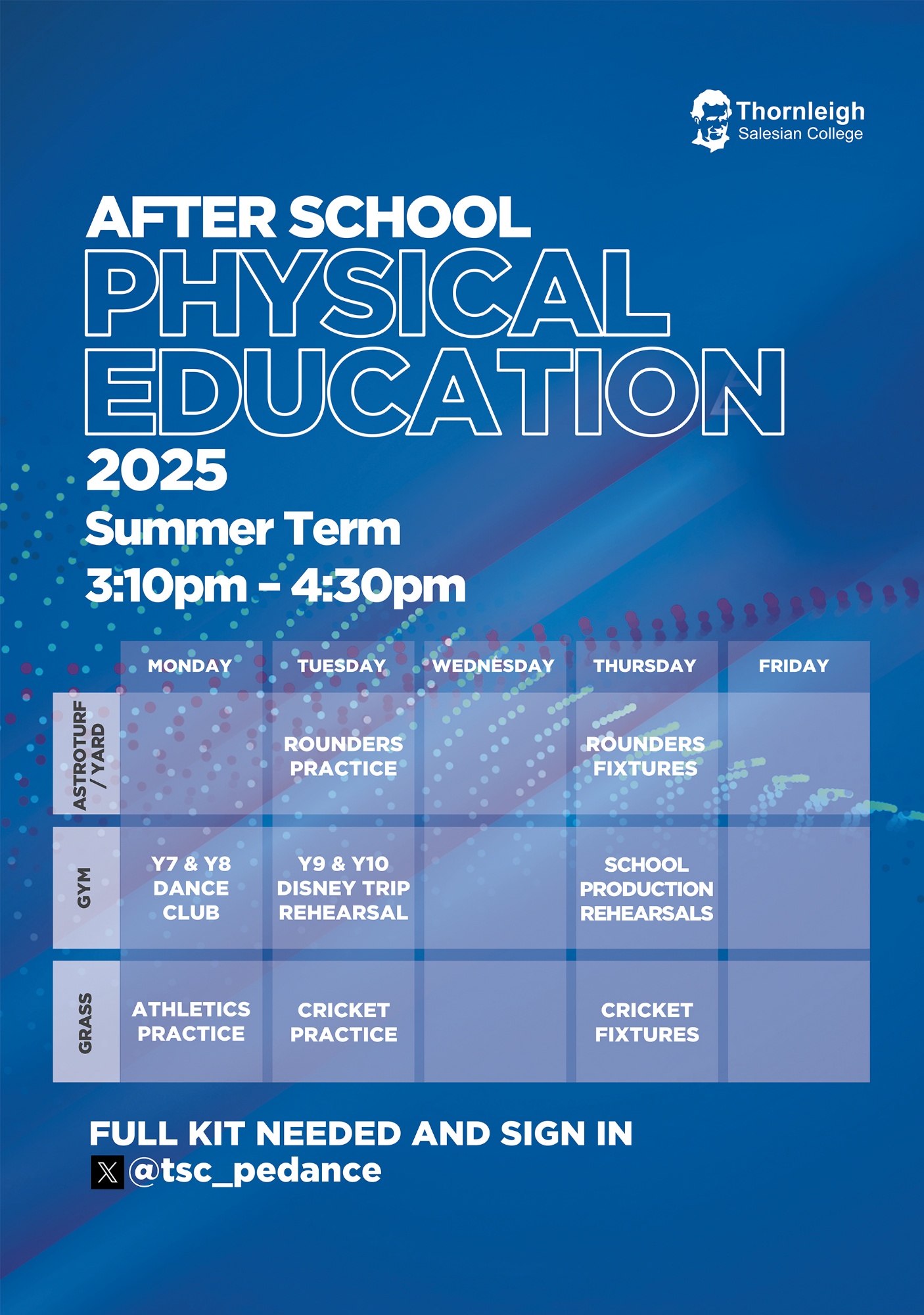 Thornleigh
Salesian College

AFTER SCHOOL
PHYSICAL EDUCATION
2025
Summer Term
3:10pm - 4:30pm

| | MONDAY | TUESDAY | WEDNESDAY | THURSDAY | FRIDAY |
|---|---|---|---|---|---|
| ASTROTURF / YARD | | ROUNDERS PRACTICE | | ROUNDERS FIXTURES | |
| GYM | Y7 & Y8 DANCE CLUB | Y9 & Y10 DISNEY TRIP REHEARSAL | | SCHOOL PRODUCTION REHEARSALS | |
| GRASS | ATHLETICS PRACTICE | CRICKET PRACTICE | | CRICKET FIXTURES | |

FULL KIT NEEDED AND SIGN IN
@tsc_pedance